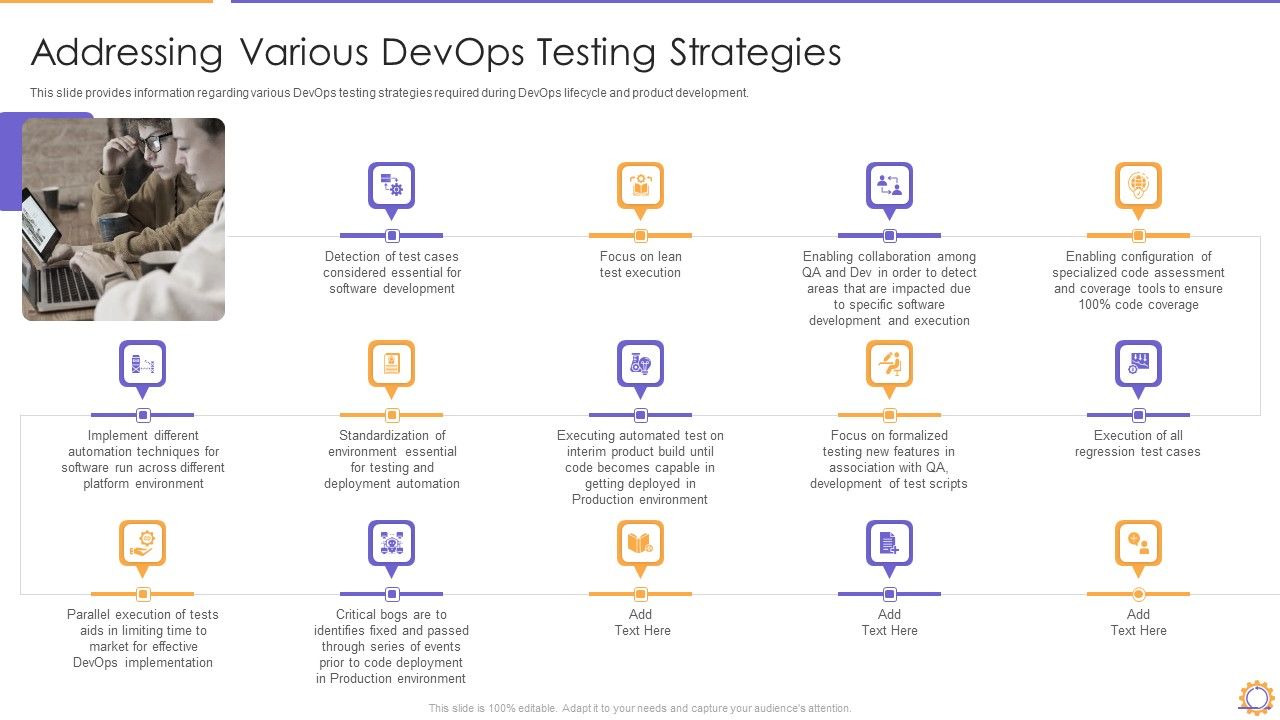 Addressing Various DevOps Testing Strategies

This slide provides information regarding various DevOps testing strategies required during DevOps lifecycle and product development.

Detection of test cases considered essential for software development

Focus on lean test execution

Enabling collaboration among QA and Dev in order to detect areas that are impacted due to specific software development and execution

Enabling configuration of specialized code assessment and coverage tools to ensure 100% code coverage

Implement different automation techniques for software run across different platform environment

Standardization of environment essential for testing and deployment automation

Executing automated test on interim product build until code becomes capable in getting deployed in Production environment

Focus on formalized testing new features in association with QA, development of test scripts

Execution of all regression test cases

Parallel execution of tests aids in limiting time to market for effective DevOps implementation

Critical bogs are to identifies fixed and passed through series of events prior to code deployment in Production environment

Add Text Here

Add Text Here

Add Text Here

This slide is 100% editable. Adapt it to your needs and capture your audience's attention.